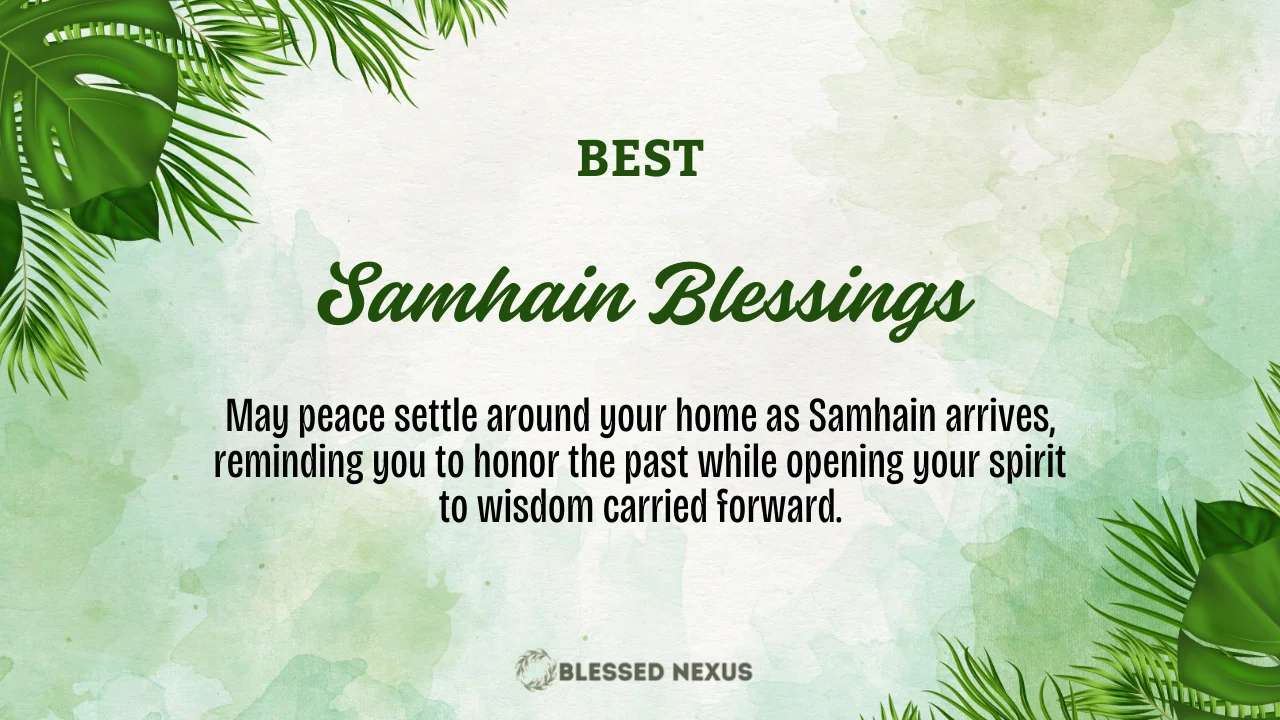 BEST

Samhain Blessings

May peace settle around your home as Samhain arrives, reminding you to honor the past while opening your spirit to wisdom carried forward.

BLESSED NEXUS